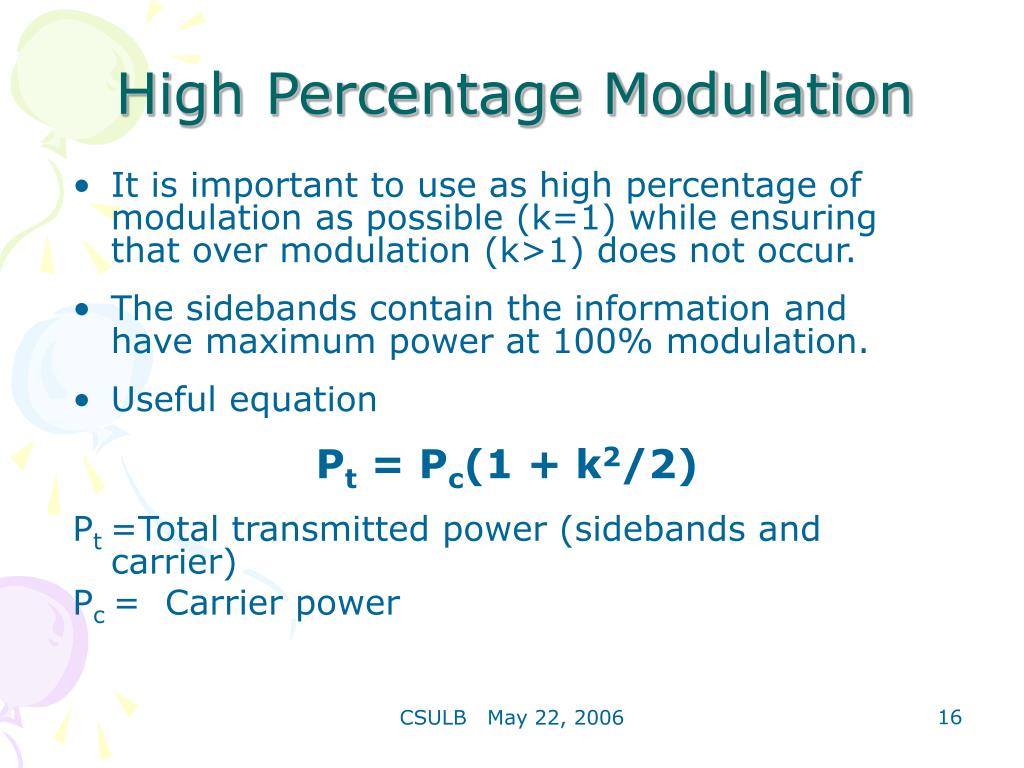 High Percentage Modulation

• It is important to use as high percentage of modulation as possible (k=1) while ensuring that over modulation (k>1) does not occur.

• The sidebands contain the information and have maximum power at 100% modulation.

• Useful equation

$P_t = P_c(1 + k^2/2)$

$P_t$ =Total transmitted power (sidebands and carrier)

$P_c$ = Carrier power

CSULB May 22, 2006

16